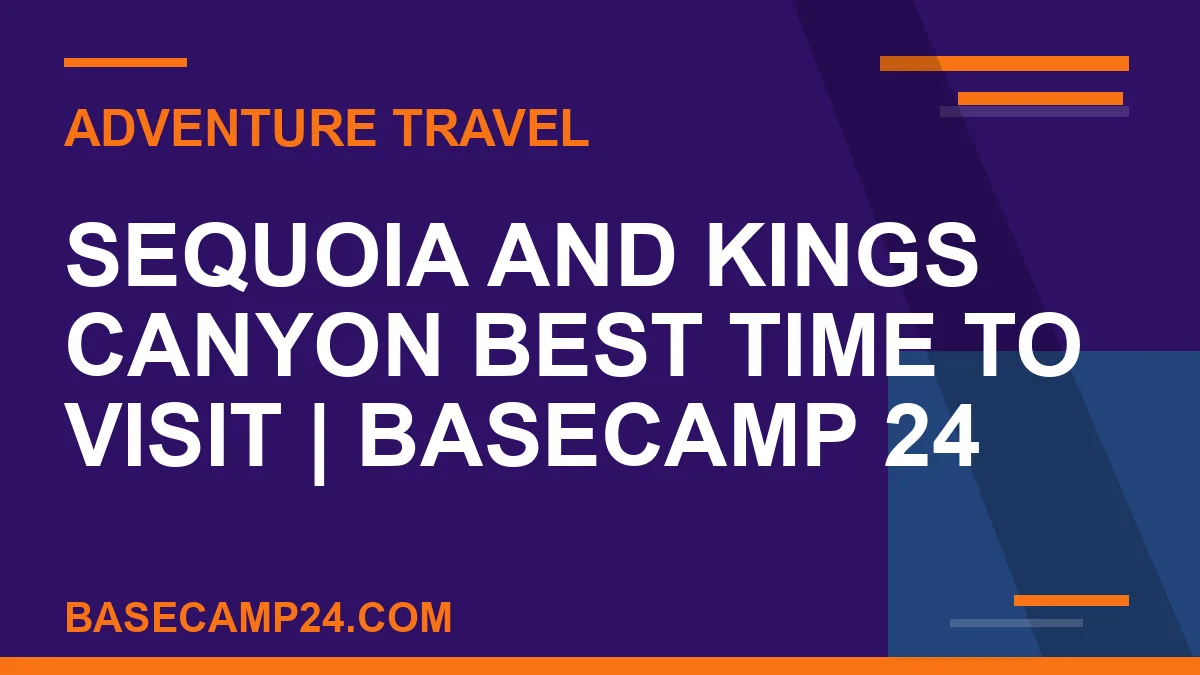 ADVENTURE TRAVEL

SEQUOIA AND KINGS CANYON BEST TIME TO VISIT | BASECAMP 24

BASECAMP24.COM